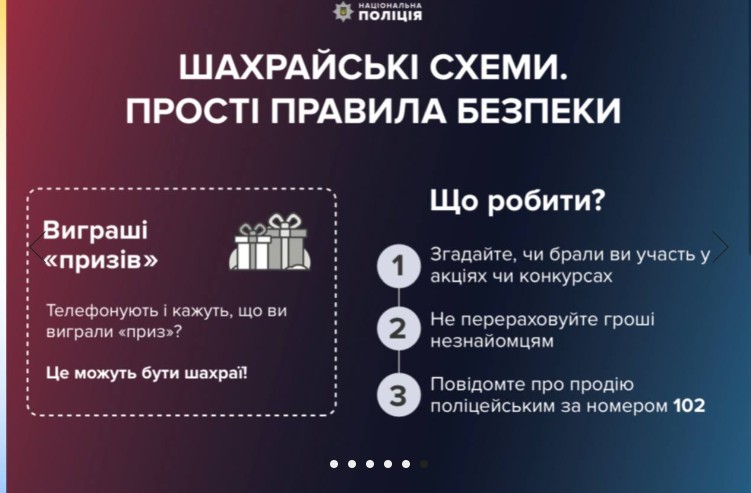 НАЦІОНАЛЬНА ПОЛІЦІЯ

ШАХРАЙСЬКІ СХЕМИ. ПРОСТІ ПРАВИЛА БЕЗПЕКИ

Виграші «призів»

Телефонують і кажуть, що ви виграли «приз»?

Це можуть бути шахраї!

Що робити?

1 Згадайте, чи брали ви участь у акціях чи конкурсах

2 Не перераховуйте гроші незнайомцям

3 Повідомте про продію поліцейським за номером 102